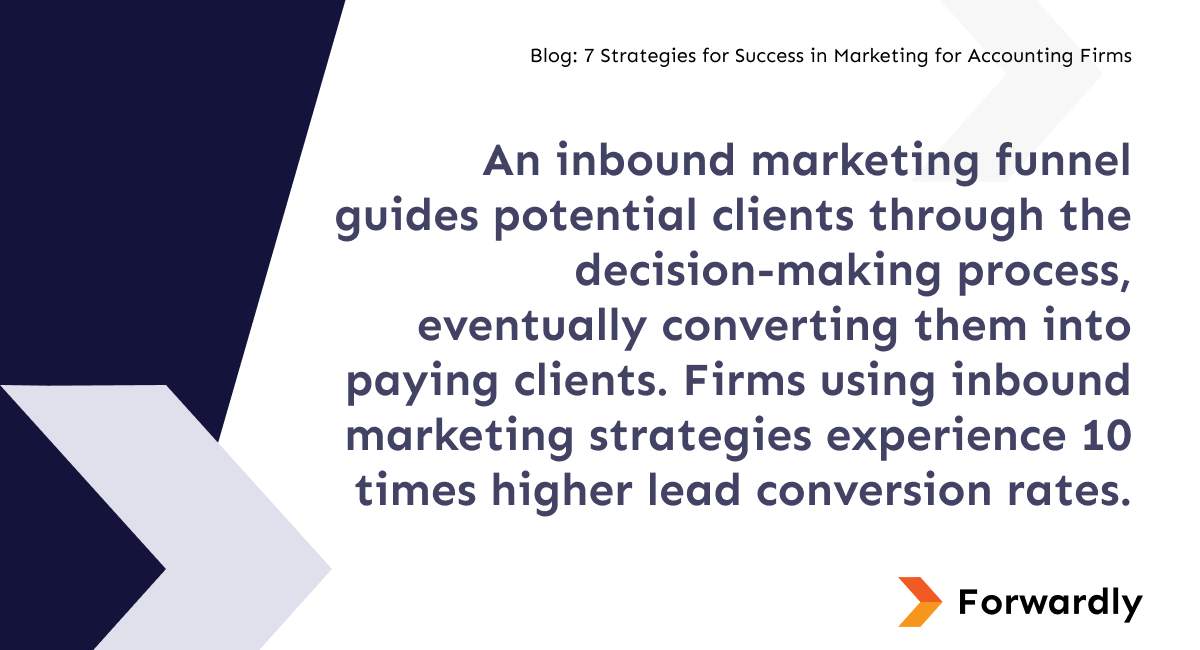 Blog: 7 Strategies for Success in Marketing for Accounting Firms

An inbound marketing funnel guides potential clients through the decision-making process, eventually converting them into paying clients. Firms using inbound marketing strategies experience 10 times higher lead conversion rates.

Forwardly